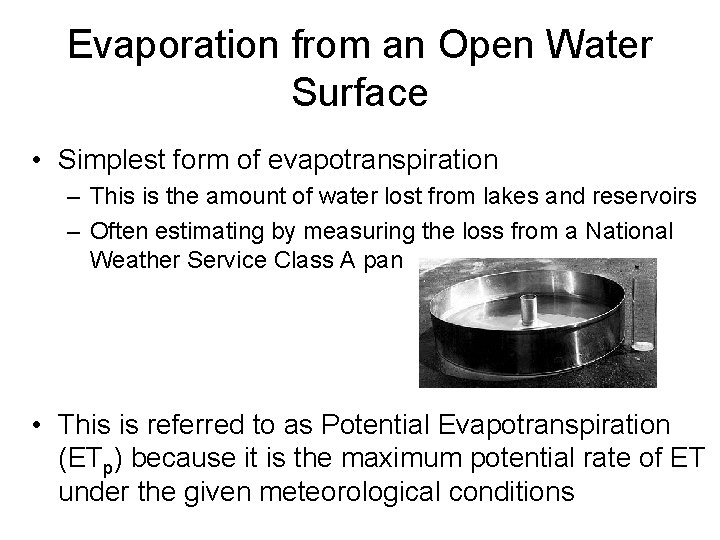 Evaporation from an Open Water Surface

• Simplest form of evapotranspiration
– This is the amount of water lost from lakes and reservoirs
– Often estimating by measuring the loss from a National Weather Service Class A pan

• This is referred to as Potential Evapotranspiration ($ET_p$) because it is the maximum potential rate of ET under the given meteorological conditions